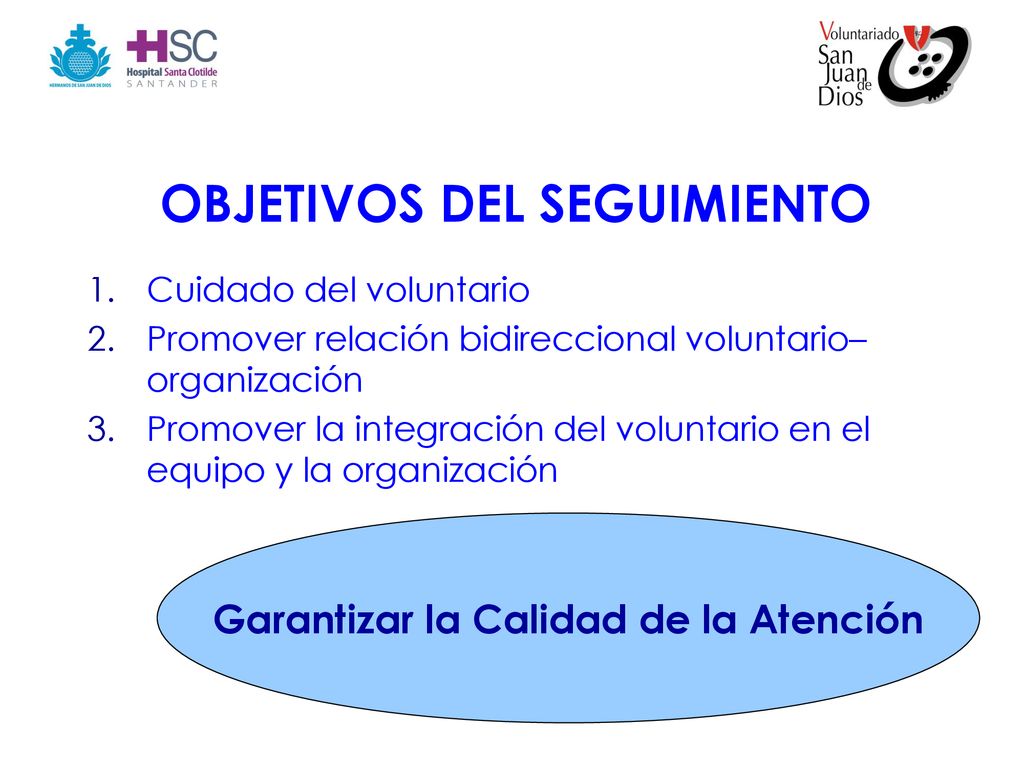 HERMANOS DE SAN JUAN DE DIOS

HSC
Hospital Santa Clotilde
SANTANDER

Voluntariado
San Juan de Dios

OBJETIVOS DEL SEGUIMIENTO

1. Cuidado del voluntario
2. Promover relación bidireccional voluntario–organización
3. Promover la integración del voluntario en el equipo y la organización

Garantizar la Calidad de la Atención